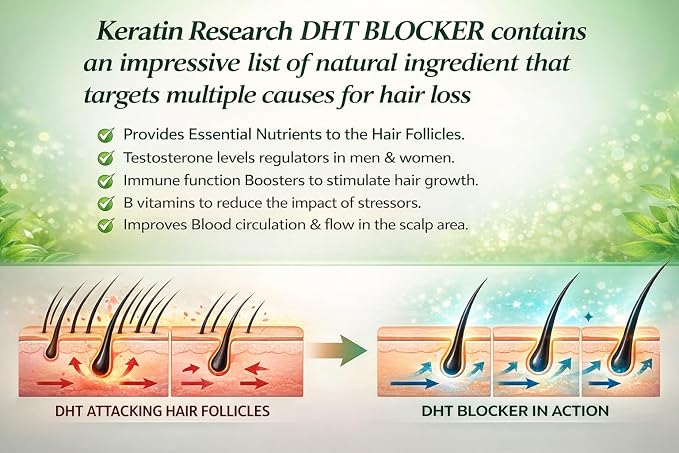 Keratin Research DHT BLOCKER contains an impressive list of natural ingredient that targets multiple causes for hair loss

Provides Essential Nutrients to the Hair Follicles.
Testosterone levels regulators in men & women.
Immune function Boosters to stimulate hair growth.
B vitamins to reduce the impact of stressors.
Improves Blood circulation & flow in the scalp area.

DHT ATTACKING HAIR FOLLICLES

DHT BLOCKER IN ACTION